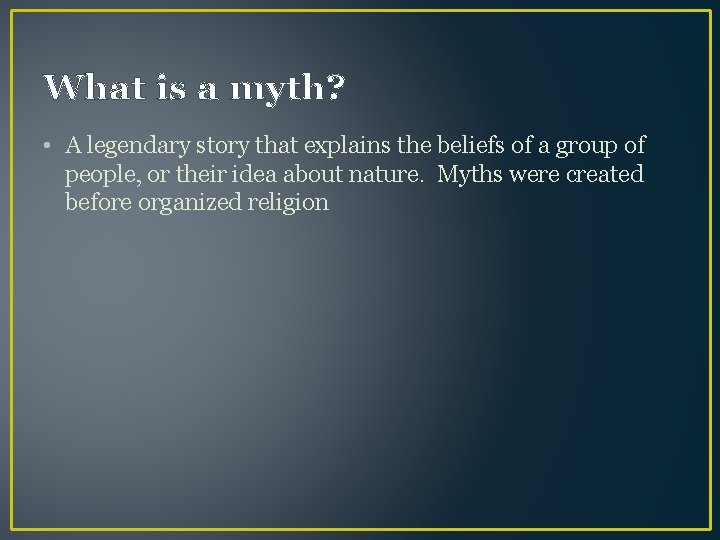 What is a myth?

• A legendary story that explains the beliefs of a group of people, or their idea about nature. Myths were created before organized religion